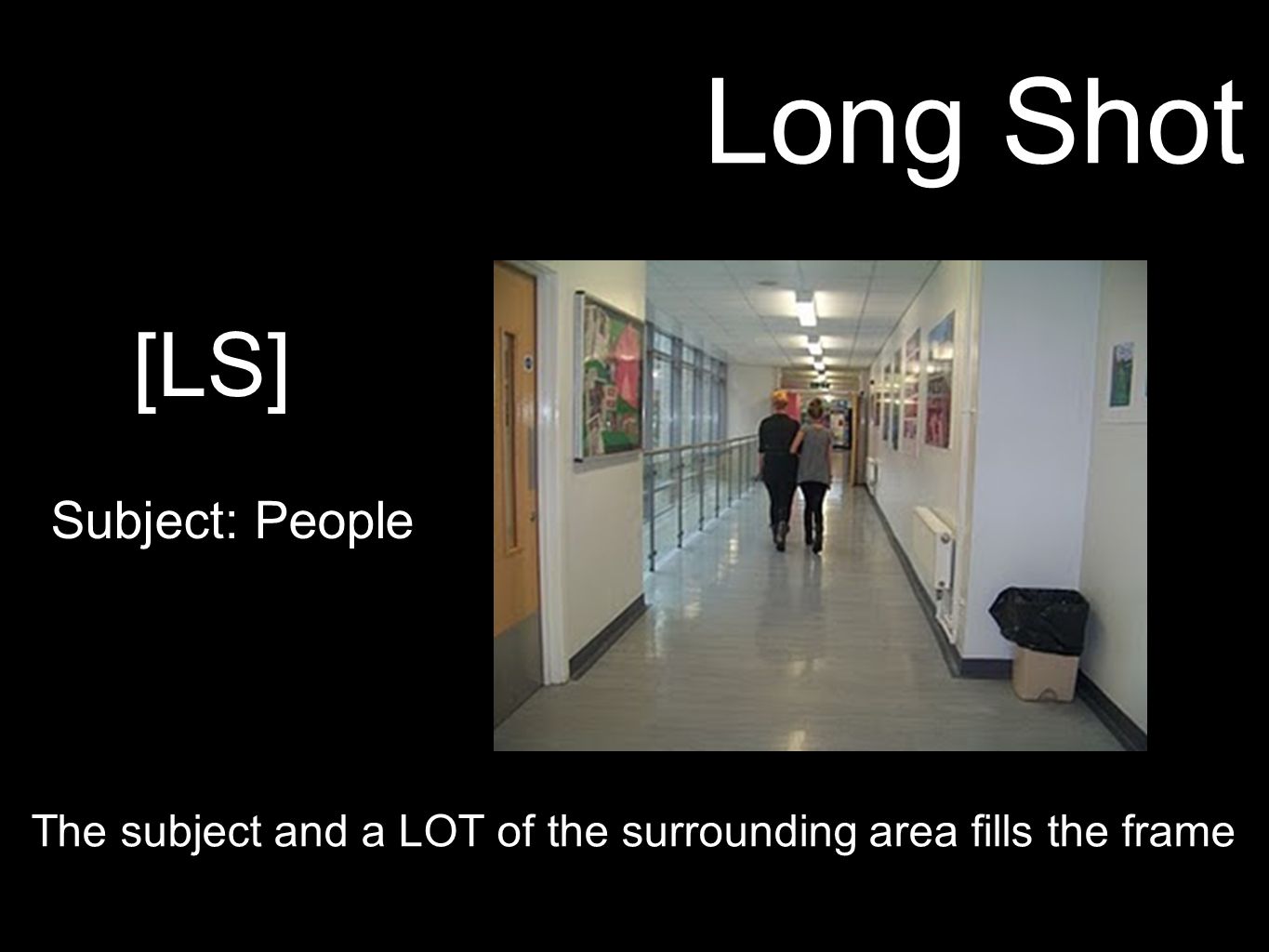 Long Shot

[LS]

Subject: People

The subject and a LOT of the surrounding area fills the frame